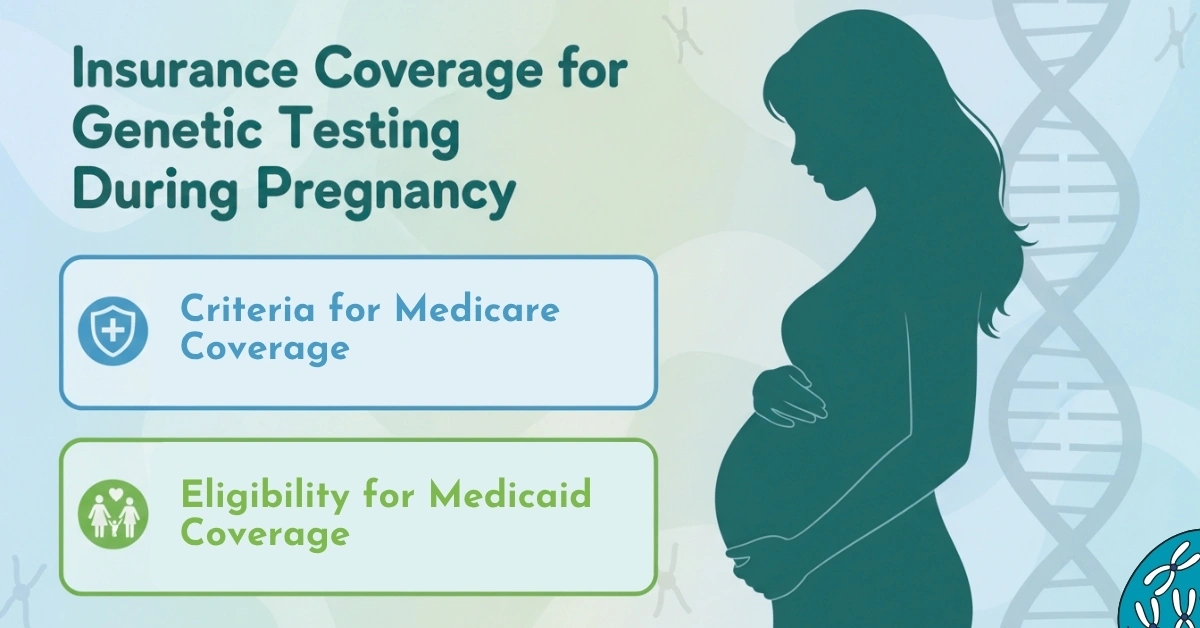 Insurance Coverage for Genetic Testing During Pregnancy

Criteria for Medicare Coverage

Eligibility for Medicaid Coverage